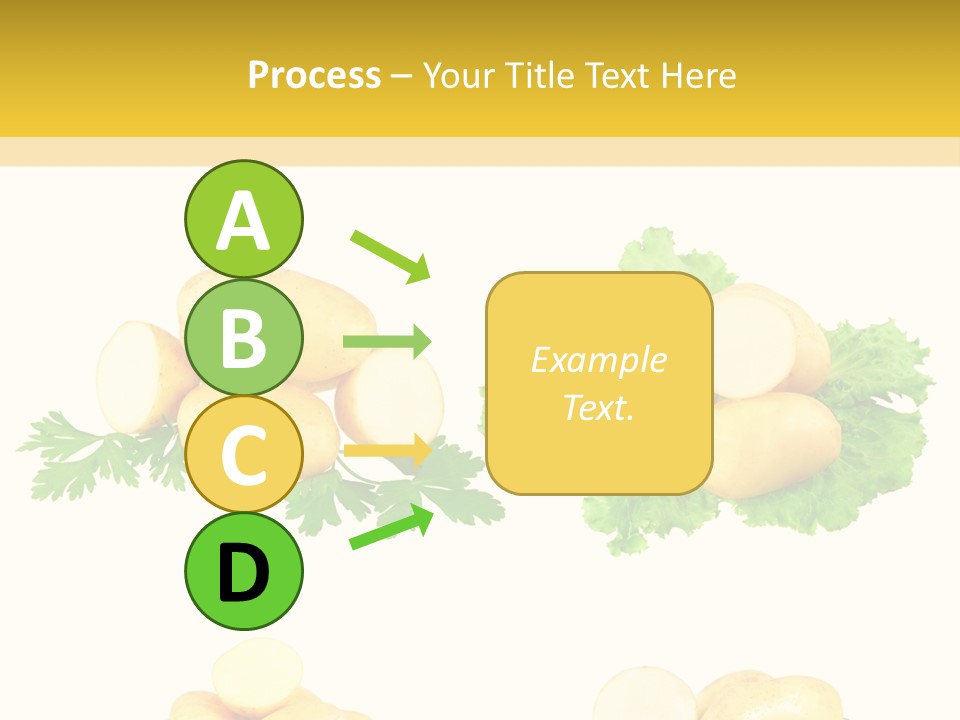 Process – Your Title Text Here

A

B

C

D

Example Text.